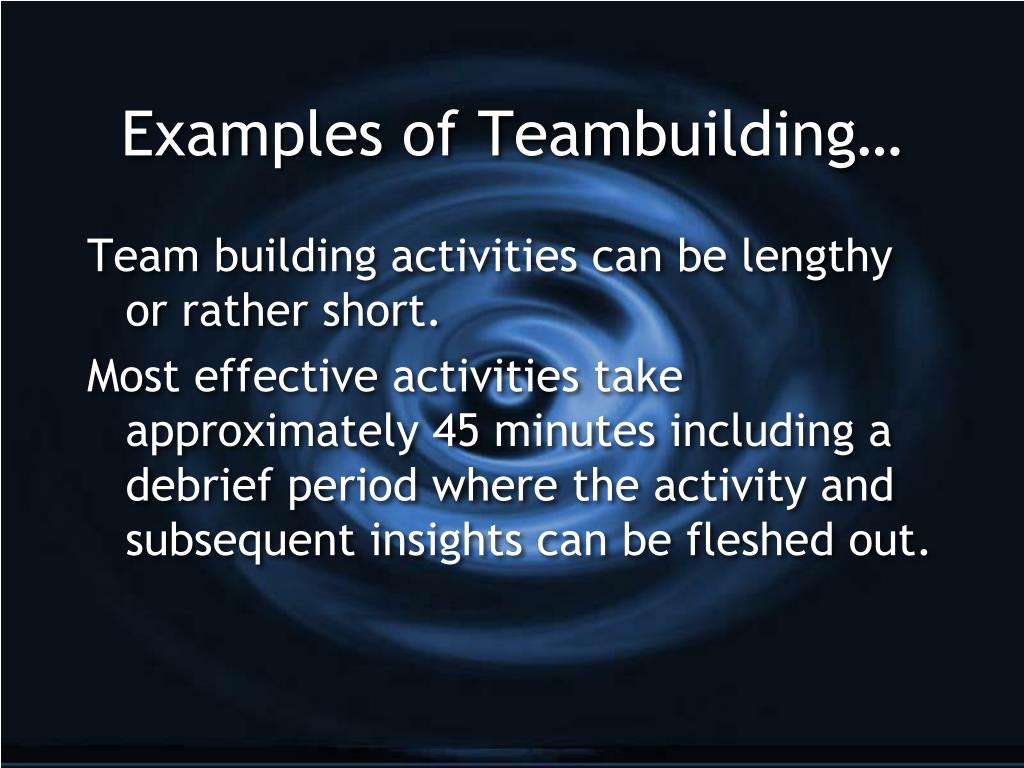 Examples of Teambuilding…

Team building activities can be lengthy or rather short.

Most effective activities take approximately 45 minutes including a debrief period where the activity and subsequent insights can be fleshed out.